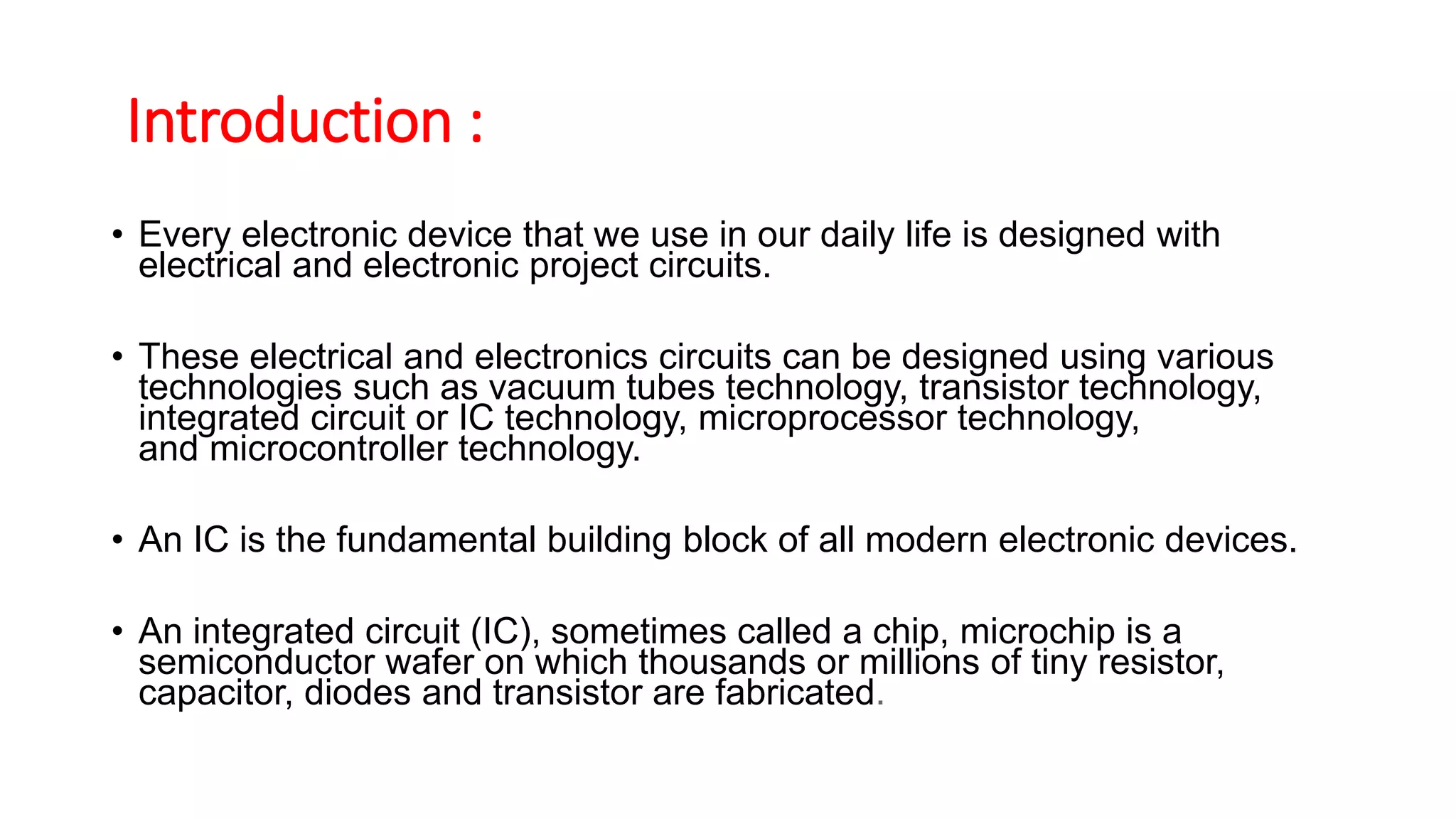 Introduction :

• Every electronic device that we use in our daily life is designed with electrical and electronic project circuits.

• These electrical and electronics circuits can be designed using various technologies such as vacuum tubes technology, transistor technology, integrated circuit or IC technology, microprocessor technology, and microcontroller technology.

• An IC is the fundamental building block of all modern electronic devices.

• An integrated circuit (IC), sometimes called a chip, microchip is a semiconductor wafer on which thousands or millions of tiny resistor, capacitor, diodes and transistor are fabricated.